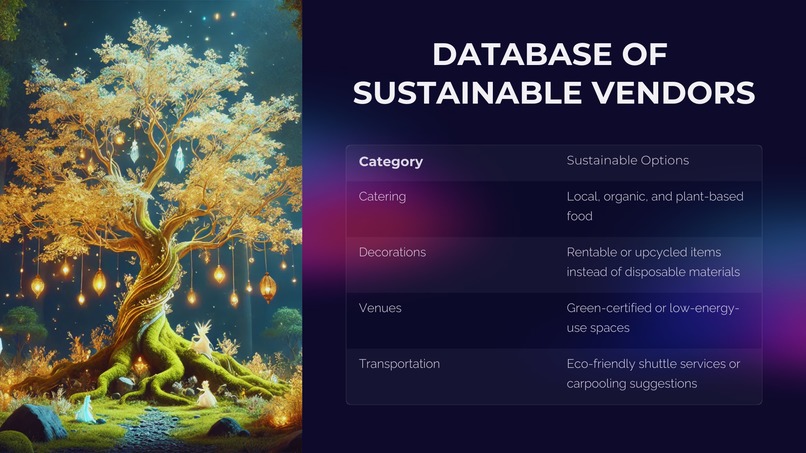 DATABASE OF SUSTAINABLE VENDORS

| Category | Sustainable Options |
|---|---|
| Catering | Local, organic, and plant-based food |
| Decorations | Rentable or upcycled items instead of disposable materials |
| Venues | Green-certified or low-energy-use spaces |
| Transportation | Eco-friendly shuttle services or carpooling suggestions |